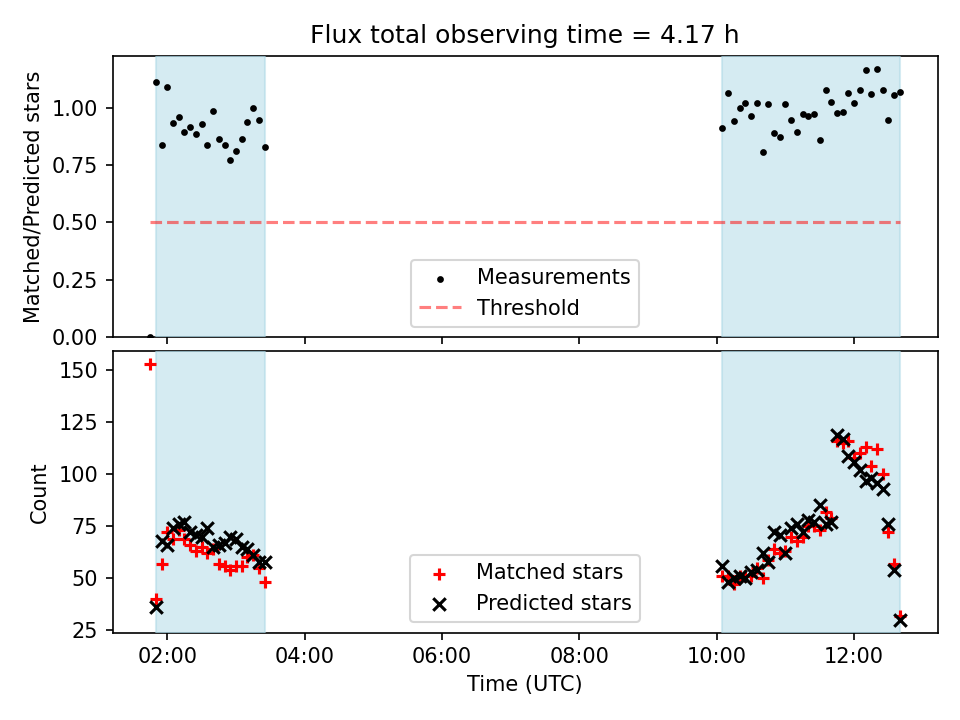 Flux total observing time = 4.17 h

Matched/Predicted stars

1.00
0.75
0.50
0.25
0.00

Measurements
Threshold

Count

150
125
100
75
50
25

Matched stars
Predicted stars

02:00
04:00
06:00
08:00
10:00
12:00

Time (UTC)